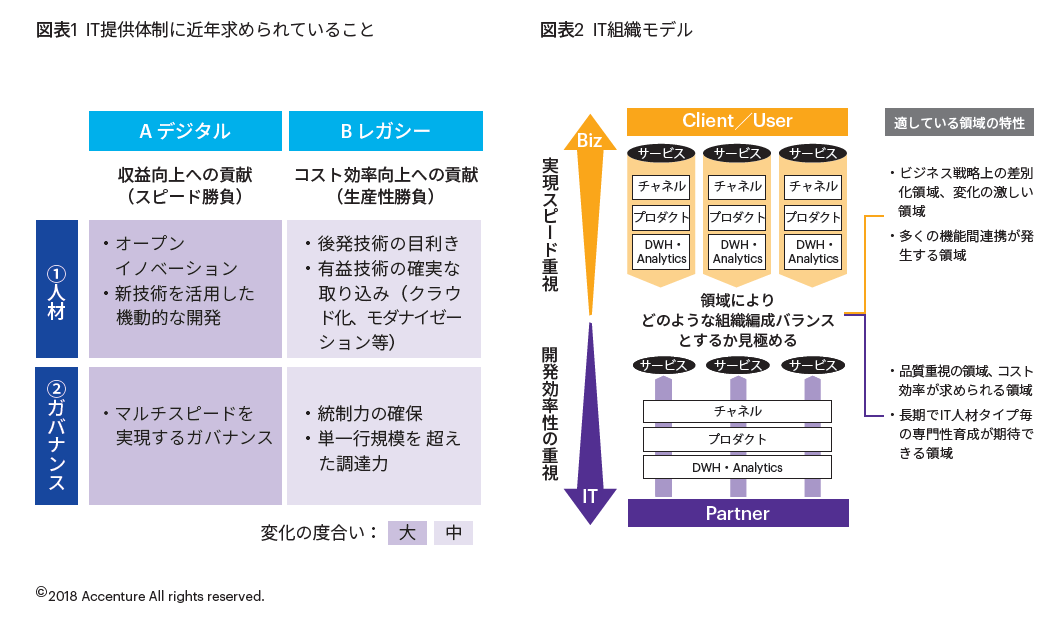 図表1 IT提供体制に近年求められていること

| | A デジタル | B レガシー |
|---|---|---|
| | 収益向上への貢献（スピード勝負） | コスト効率向上への貢献（生産性勝負） |
| ①人材 | ・オープンイノベーション ・新技術を活用した機動的な開発 | ・後発技術の目利き ・有益技術の確実な取り込み（クラウド化、モダナイゼーション等） |
| ②ガバナンス | ・マルチスピードを実現するガバナンス | ・統制力の確保 ・単一行規模を 超えた調達力 |

変化の度合い： 大 中

©2018 Accenture All rights reserved.

図表2 IT組織モデル

Biz

実現スピード重視

開発効率性の重視

IT

Client／User

サービス
チャネル
プロダクト
DWH・Analytics

サービス
チャネル
プロダクト
DWH・Analytics

サービス
チャネル
プロダクト
DWH・Analytics

領域により
どのような組織編成バランス
とするか見極める

サービス サービス サービス

チャネル

プロダクト

DWH・Analytics

Partner

適している領域の特性

・ビジネス戦略上の差別化領域、変化の激しい領域
・多くの機能間連携が発生する領域

・品質重視の領域、コスト効率が求められる領域
・長期でIT人材タイプ毎の専門性育成が期待できる領域